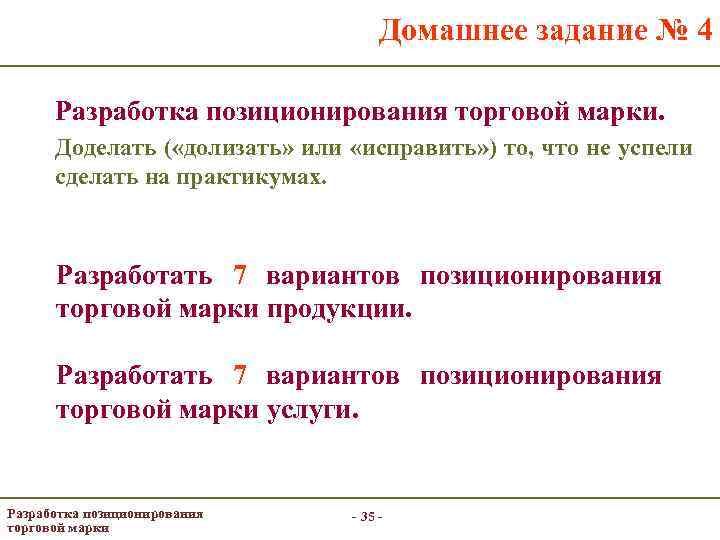 Домашнее задание № 4

Разработка позиционирования торговой марки.

Доделать («долизать» или «исправить») то, что не успели сделать на практикумах.

Разработать 7 вариантов позиционирования торговой марки продукции.

Разработать 7 вариантов позиционирования торговой марки услуги.

Разработка позиционирования торговой марки

- 35 -